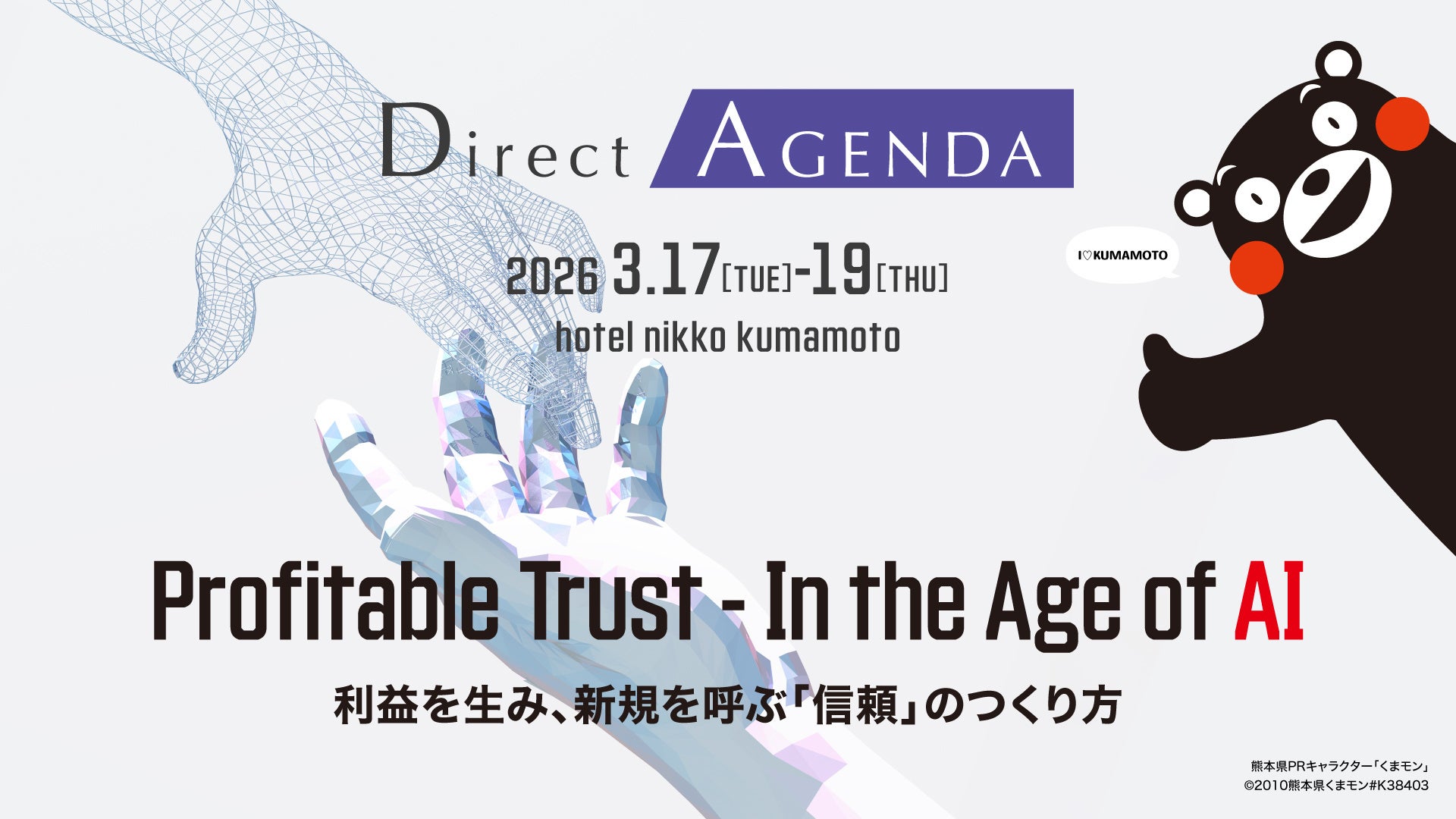 Direct AGENDA

2026 3.17[TUE]-19[THU]
hotel nikko kumamoto

I♡KUMAMOTO

Profitable Trust - In the Age of AI

利益を生み、新規を呼ぶ「信頼」のつくり方

熊本県PRキャラクター「くまモン」
©2010熊本県くまモン#K38403